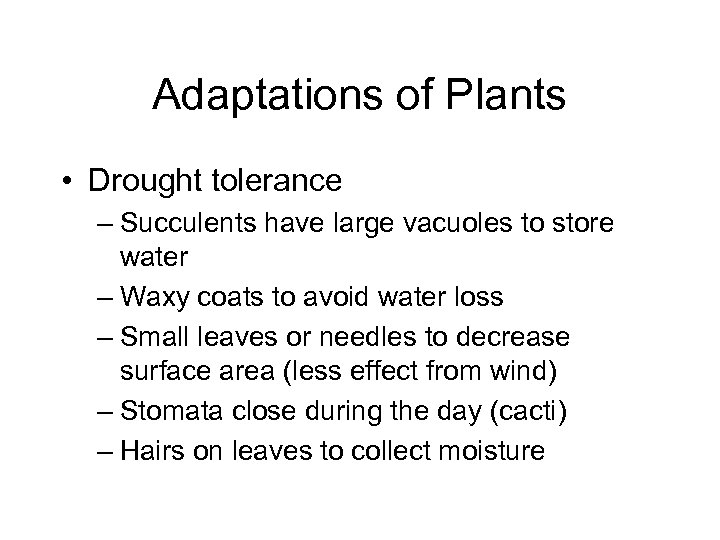 Adaptations of Plants

• Drought tolerance
– Succulents have large vacuoles to store water
– Waxy coats to avoid water loss
– Small leaves or needles to decrease surface area (less effect from wind)
– Stomata close during the day (cacti)
– Hairs on leaves to collect moisture